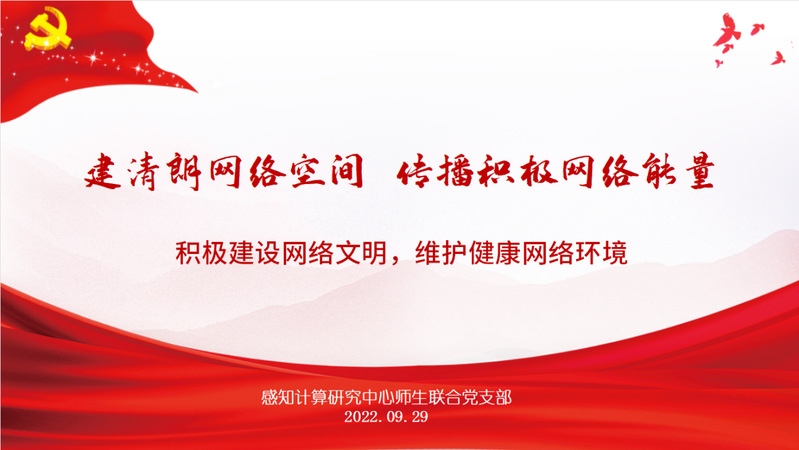 建清朗网络空间 传播积极网络能量

积极建设网络文明，维护健康网络环境

感知计算研究中心师生联合党支部
2022.09.29